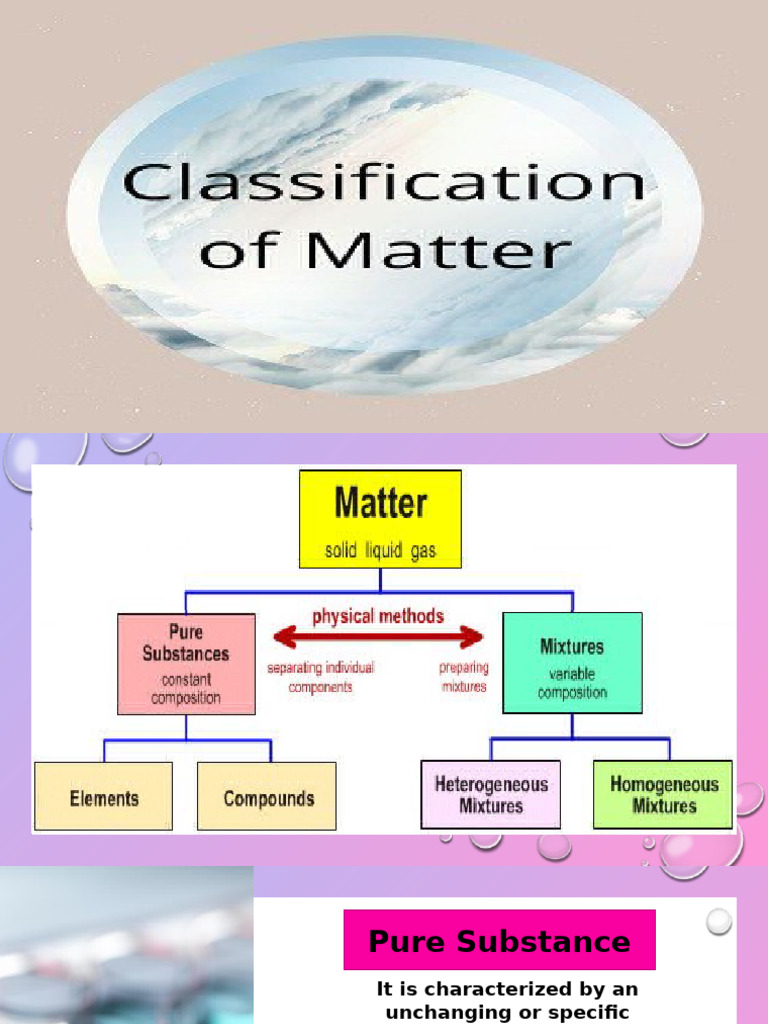 Classification of Matter

Matter
solid liquid gas

physical methods

Pure Substances
constant composition

separating individual components

preparing mixtures

Mixtures
variable composition

Elements

Compounds

Heterogeneous Mixtures

Homogeneous Mixtures

Pure Substance

It is characterized by an unchanging or specific